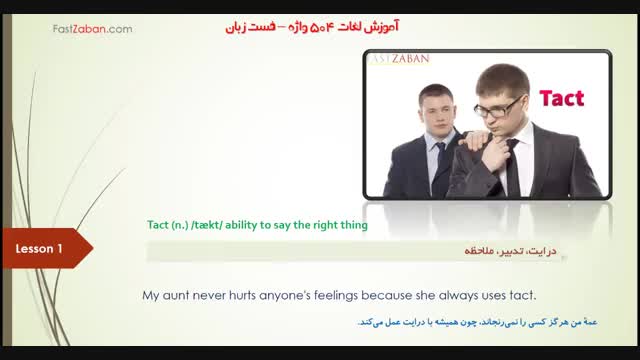 FastZaban.com

آموزش لغات ۵۰۴ واژه – فست زبان

FASTZABAN

Tact

Tact (n.) /tækt/ ability to say the right thing

Lesson 1

درایت، تدبیر، ملاحظه

My aunt never hurts anyone's feelings because she always uses tact.

عمهٔ من هرگز کسی را نمی‌رنجاند، چون همیشه با درایت عمل می‌کند.